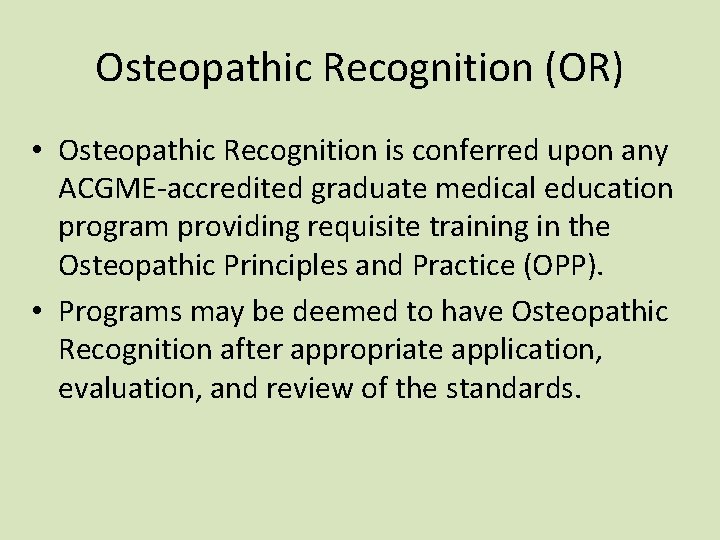 Osteopathic Recognition (OR)

• Osteopathic Recognition is conferred upon any ACGME-accredited graduate medical education program providing requisite training in the Osteopathic Principles and Practice (OPP).

• Programs may be deemed to have Osteopathic Recognition after appropriate application, evaluation, and review of the standards.